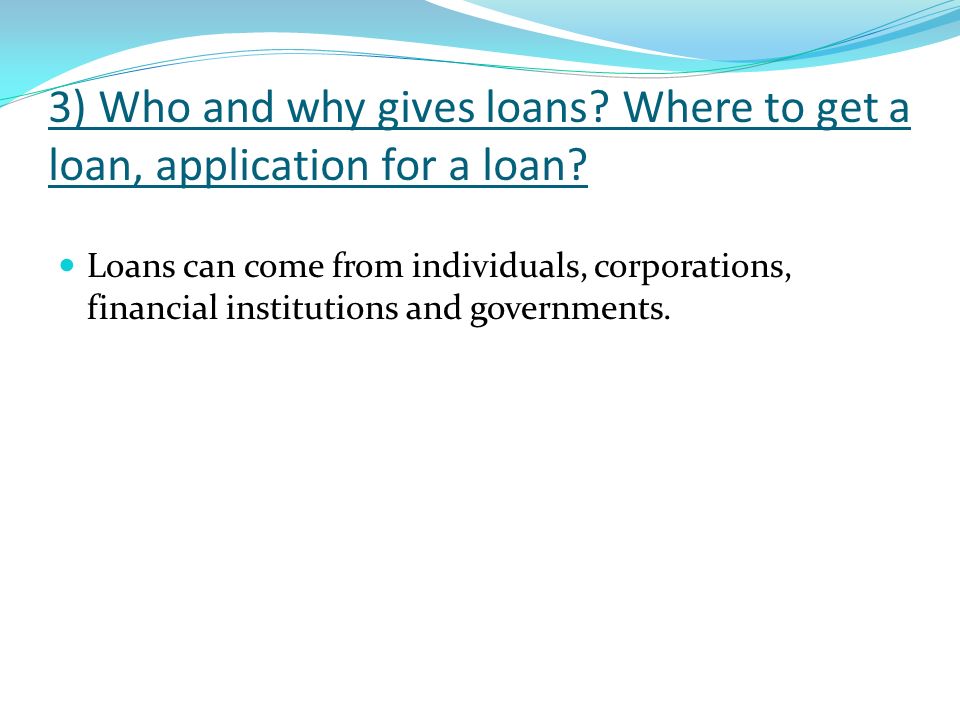 3) Who and why gives loans? Where to get a loan, application for a loan?

Loans can come from individuals, corporations, financial institutions and governments.